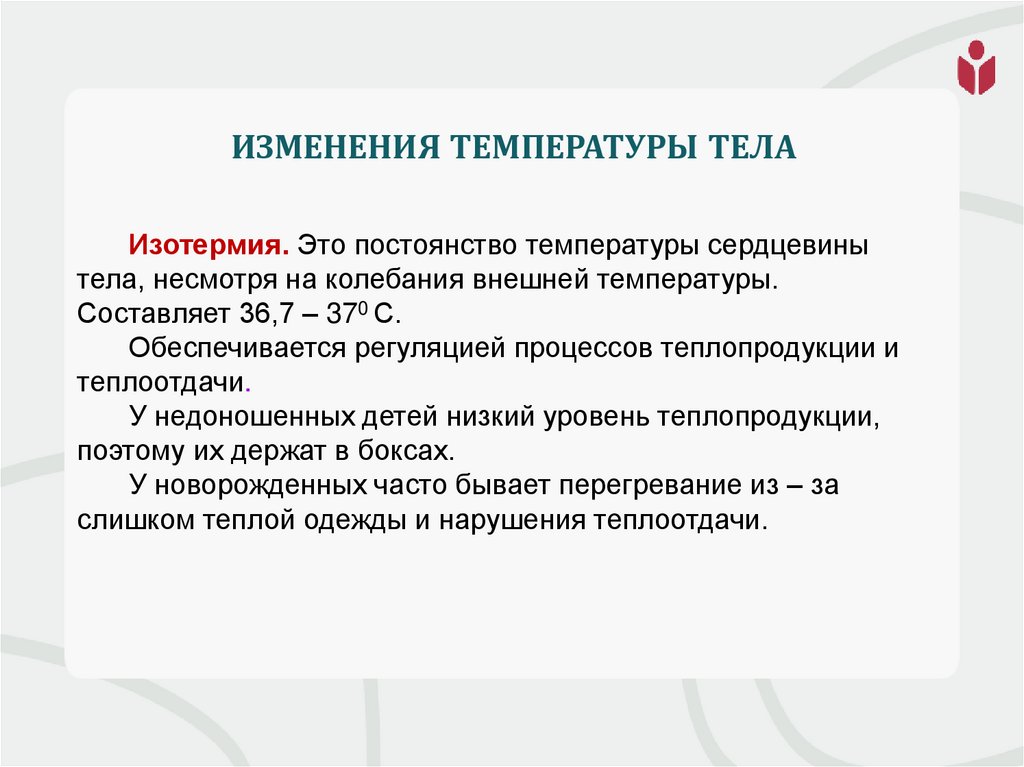 ИЗМЕНЕНИЯ ТЕМПЕРАТУРЫ ТЕЛА

Изотермия. Это постоянство температуры сердцевины тела, несмотря на колебания внешней температуры. Составляет 36,7 – $37^0$ С.

Обеспечивается регуляцией процессов теплопродукции и теплоотдачи.

У недоношенных детей низкий уровень теплопродукции, поэтому их держат в боксах.

У новорожденных часто бывает перегревание из – за слишком теплой одежды и нарушения теплоотдачи.